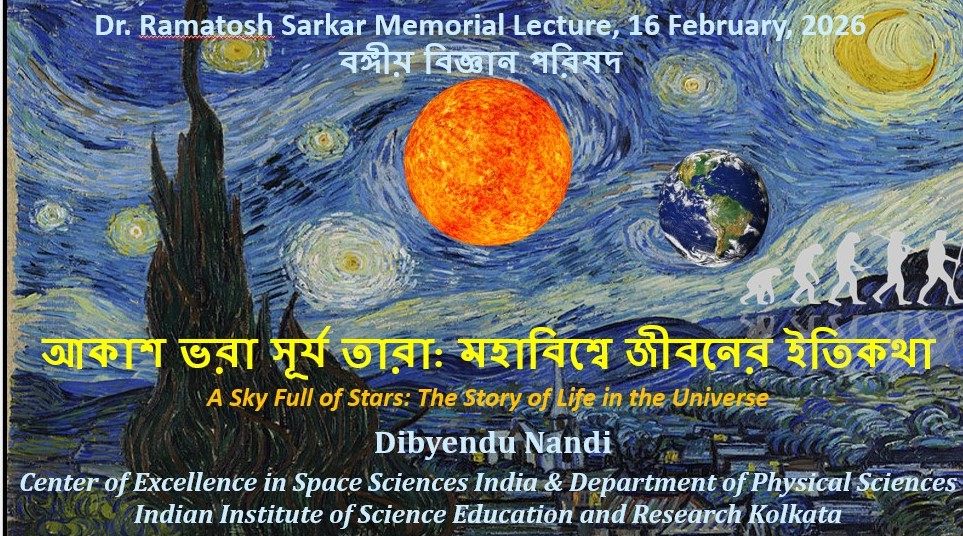 Dr. Ramatosh Sarkar Memorial Lecture, 16 February, 2026
বঙ্গীয় বিজ্ঞান পরিষদ

আকাশ ভরা সূর্য তারা: মহাবিশ্বে জীবনের ইতিকথা
A Sky Full of Stars: The Story of Life in the Universe

Dibyendu Nandi
Center of Excellence in Space Sciences India & Department of Physical Sciences
Indian Institute of Science Education and Research Kolkata